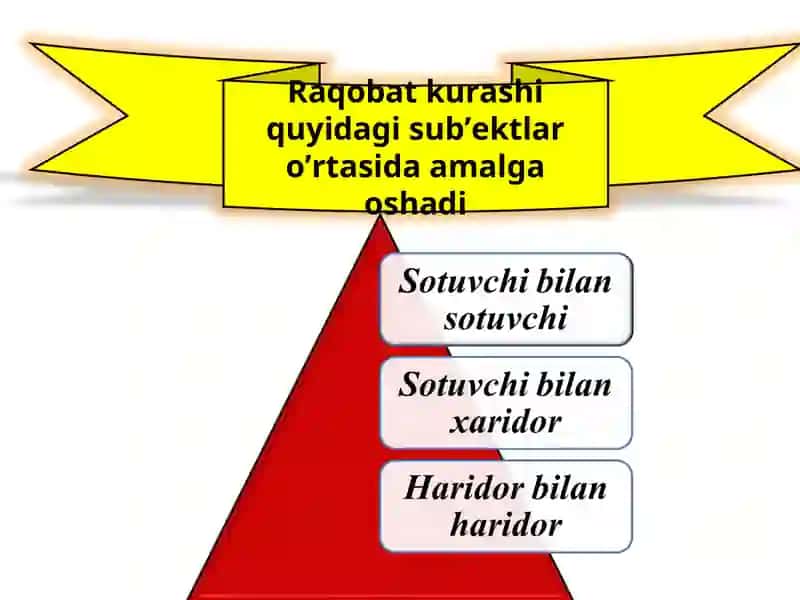 Raqobat kurashi quyidagi sub’ektlar o’rtasida amalga oshadi

Sotuvchi bilan sotuvchi

Sotuvchi bilan xaridor

Haridor bilan haridor